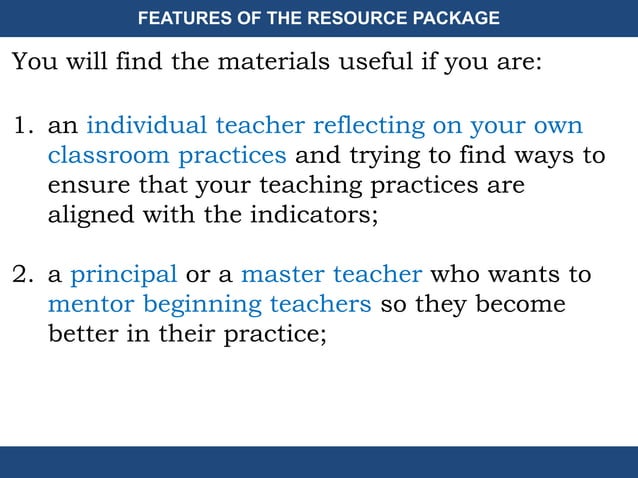 FEATURES OF THE RESOURCE PACKAGE

You will find the materials useful if you are:

1. an individual teacher reflecting on your own classroom practices and trying to find ways to ensure that your teaching practices are aligned with the indicators;

2. a principal or a master teacher who wants to mentor beginning teachers so they become better in their practice;